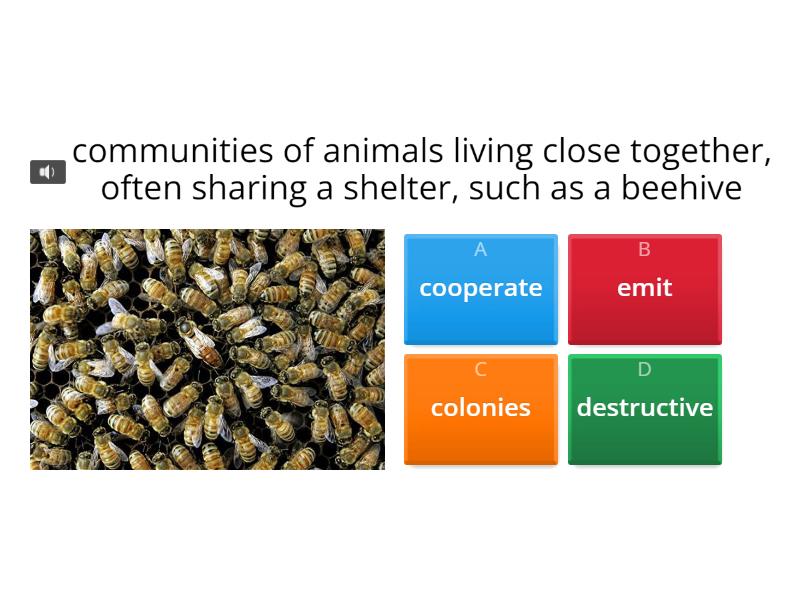 communities of animals living close together, often sharing a shelter, such as a beehive

A
cooperate

B
emit

C
colonies

D
destructive